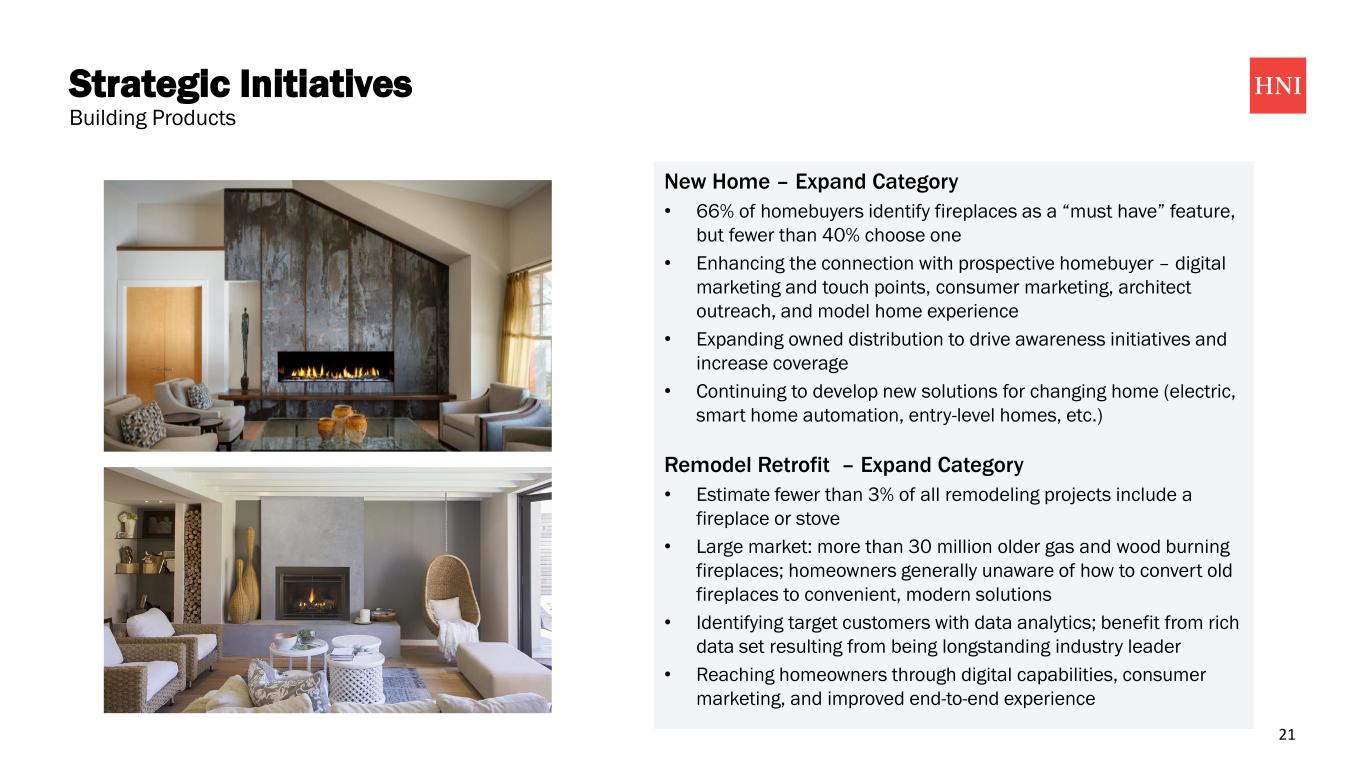 Strategic Initiatives
Building Products

HNI

New Home – Expand Category
• 66% of homebuyers identify fireplaces as a “must have” feature, but fewer than 40% choose one
• Enhancing the connection with prospective homebuyer – digital marketing and touch points, consumer marketing, architect outreach, and model home experience
• Expanding owned distribution to drive awareness initiatives and increase coverage
• Continuing to develop new solutions for changing home (electric, smart home automation, entry-level homes, etc.)

Remodel Retrofit – Expand Category
• Estimate fewer than 3% of all remodeling projects include a fireplace or stove
• Large market: more than 30 million older gas and wood burning fireplaces; homeowners generally unaware of how to convert old fireplaces to convenient, modern solutions
• Identifying target customers with data analytics; benefit from rich data set resulting from being longstanding industry leader
• Reaching homeowners through digital capabilities, consumer marketing, and improved end-to-end experience

21